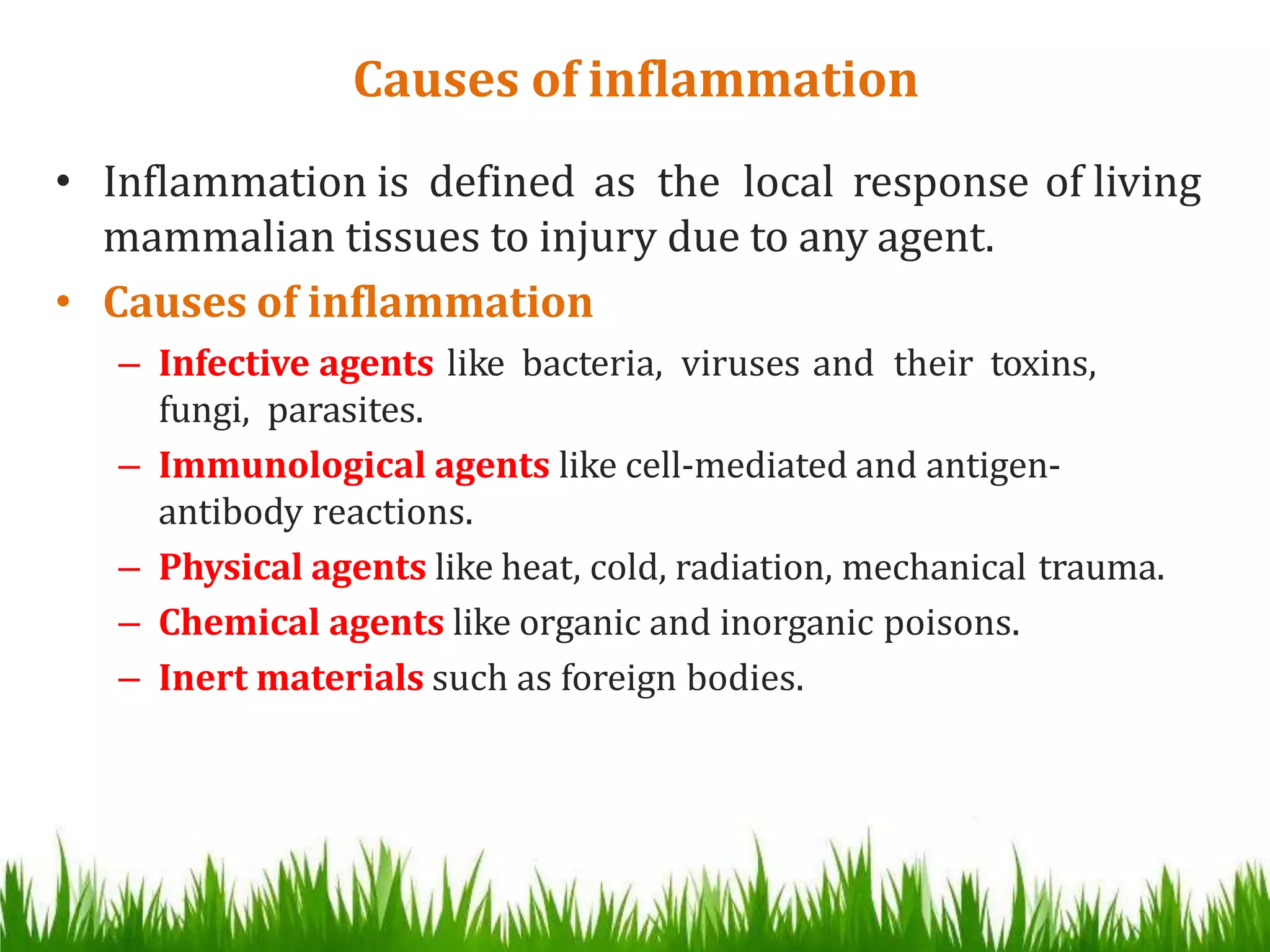 Causes of inflammation

• Inflammation is defined as the local response of living mammalian tissues to injury due to any agent.

• Causes of inflammation

– Infective agents like bacteria, viruses and their toxins, fungi, parasites.

– Immunological agents like cell-mediated and antigen-antibody reactions.

– Physical agents like heat, cold, radiation, mechanical trauma.

– Chemical agents like organic and inorganic poisons.

– Inert materials such as foreign bodies.